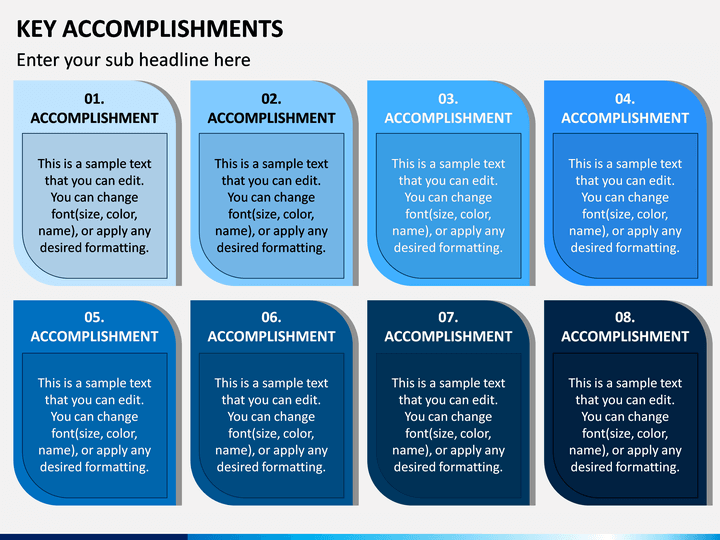 KEY ACCOMPLISHMENTS

Enter your sub headline here

01.
ACCOMPLISHMENT

This is a sample text that you can edit. You can change font(size, color, name), or apply any desired formatting.

02.
ACCOMPLISHMENT

This is a sample text that you can edit. You can change font(size, color, name), or apply any desired formatting.

03.
ACCOMPLISHMENT

This is a sample text that you can edit. You can change font(size, color, name), or apply any desired formatting.

04.
ACCOMPLISHMENT

This is a sample text that you can edit. You can change font(size, color, name), or apply any desired formatting.

05.
ACCOMPLISHMENT

This is a sample text that you can edit. You can change font(size, color, name), or apply any desired formatting.

06.
ACCOMPLISHMENT

This is a sample text that you can edit. You can change font(size, color, name), or apply any desired formatting.

07.
ACCOMPLISHMENT

This is a sample text that you can edit. You can change font(size, color, name), or apply any desired formatting.

08.
ACCOMPLISHMENT

This is a sample text that you can edit. You can change font(size, color, name), or apply any desired formatting.